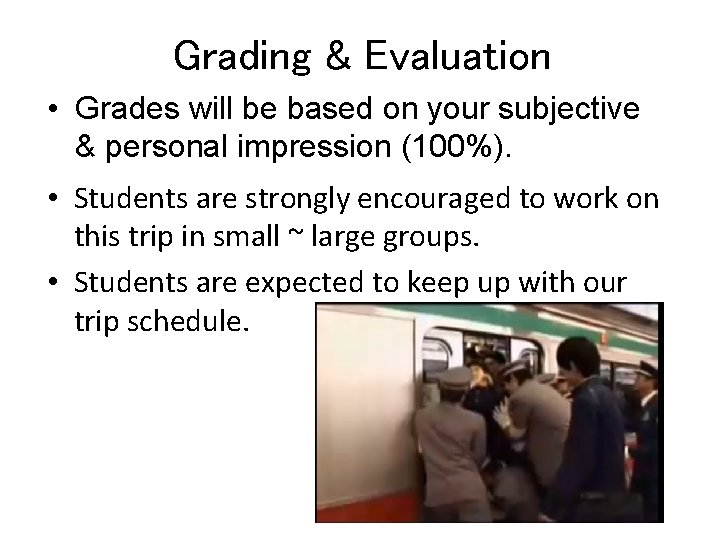 Grading & Evaluation

• Grades will be based on your subjective & personal impression (100%).

• Students are strongly encouraged to work on this trip in small ~ large groups.

• Students are expected to keep up with our trip schedule.